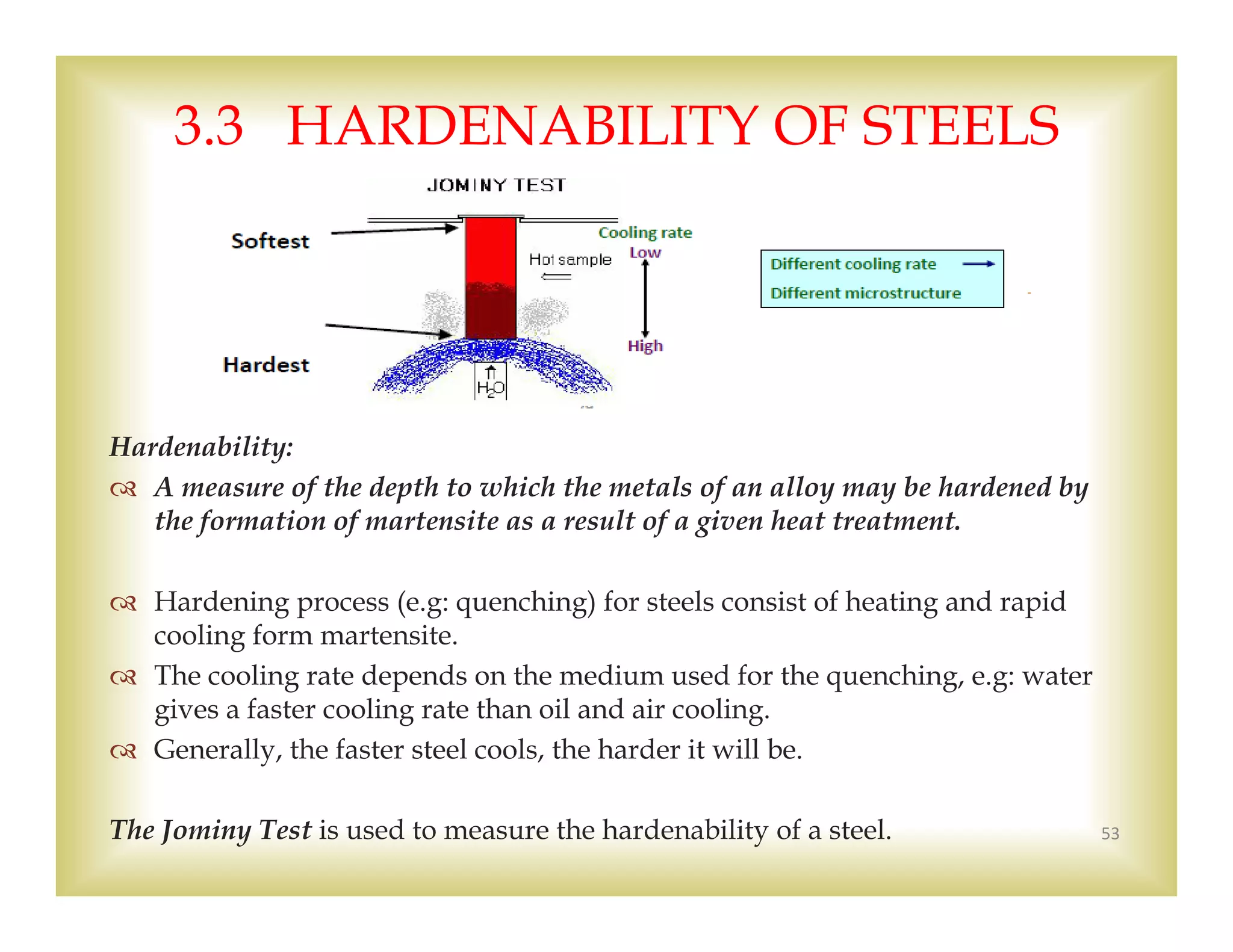 3.3 HARDENABILITY OF STEELS

JOMINY TEST

Softest

Hardest

Hot sample

Cooling rate

Low

High

$H_2O$

Different cooling rate

Different microstructure

Hardenability:

A measure of the depth to which the metals of an alloy may be hardened by the formation of martensite as a result of a given heat treatment.

Hardening process (e.g: quenching) for steels consist of heating and rapid cooling form martensite.

The cooling rate depends on the medium used for the quenching, e.g: water gives a faster cooling rate than oil and air cooling.

Generally, the faster steel cools, the harder it will be.

The Jominy Test is used to measure the hardenability of a steel.

53